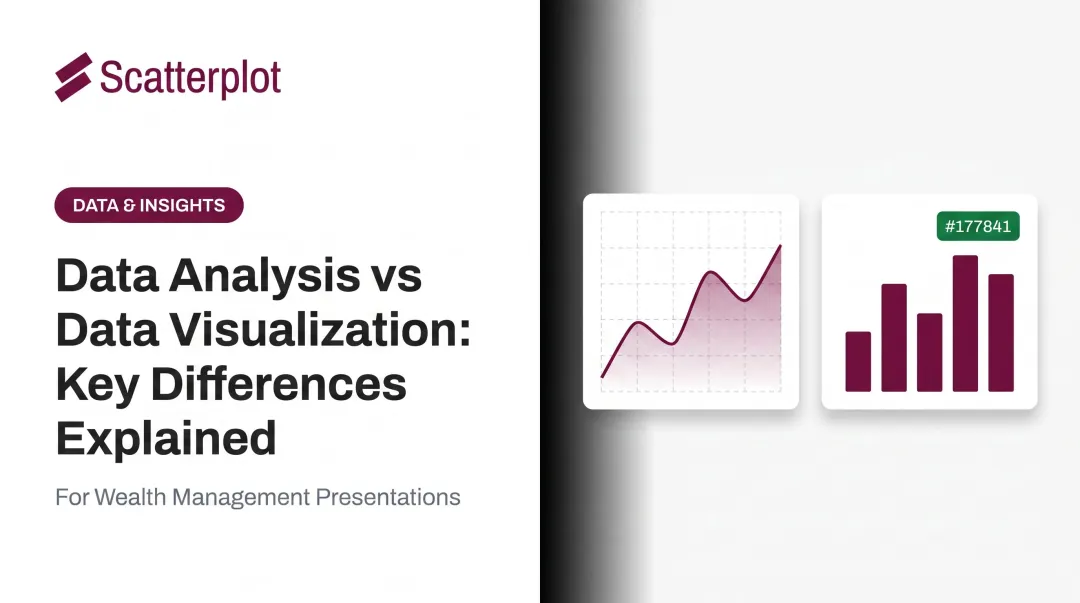 Scatterplot

DATA & INSIGHTS

Data Analysis vs Data Visualization: Key Differences Explained

For Wealth Management Presentations

#177841